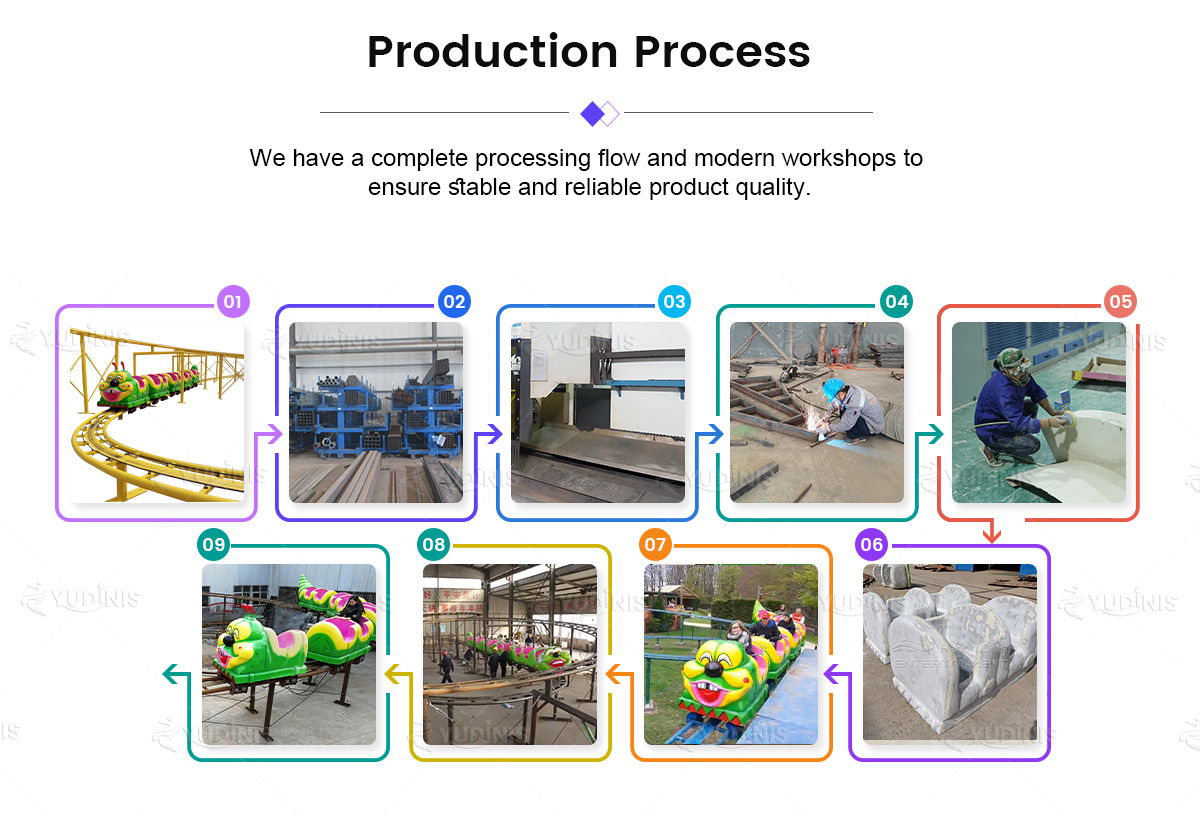 Production Process

We have a complete processing flow and modern workshops to ensure stable and reliable product quality.

01

02

03

04

05

09

08

07

06

YUDINIS